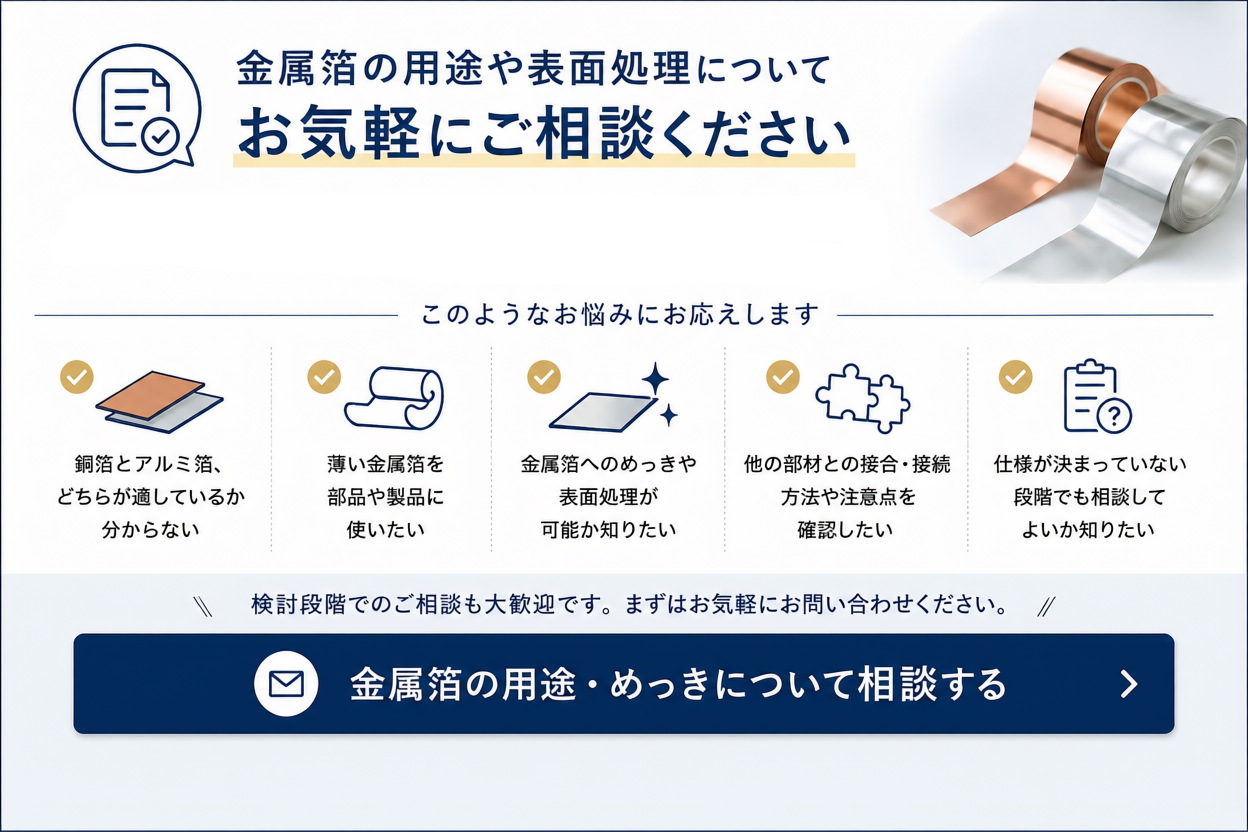 金属箔の用途や表面処理について
お気軽にご相談ください

このようなお悩みにお応えします

銅箔とアルミ箔、どちらが適しているか分からない

薄い金属箔を部品や製品に使いたい

金属箔へのめっきや表面処理が可能か知りたい

他の部材との接合・接続方法や注意点を確認したい

仕様が決まっていない段階でも相談してよいか知りたい

検討段階でのご相談も大歓迎です。まずはお気軽にお問い合わせください。

金属箔の用途・めっきについて相談する